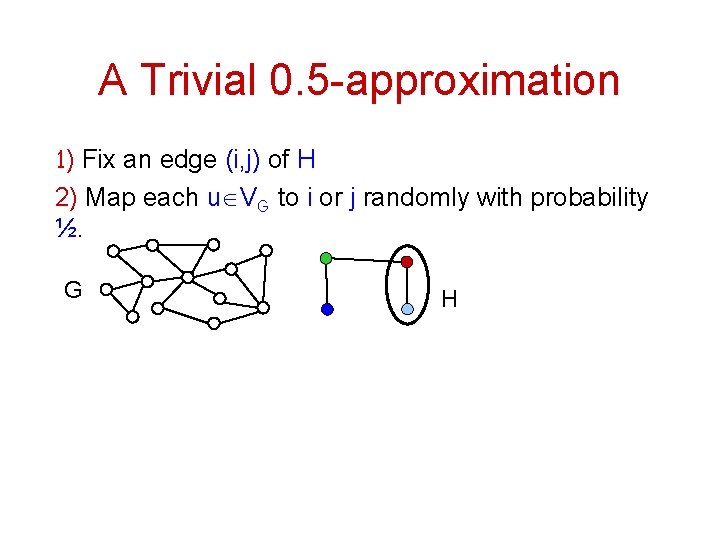 A Trivial 0.5-approximation

1) Fix an edge (i,j) of H

2) Map each $u \in V_G$ to i or j randomly with probability ½.

G

H